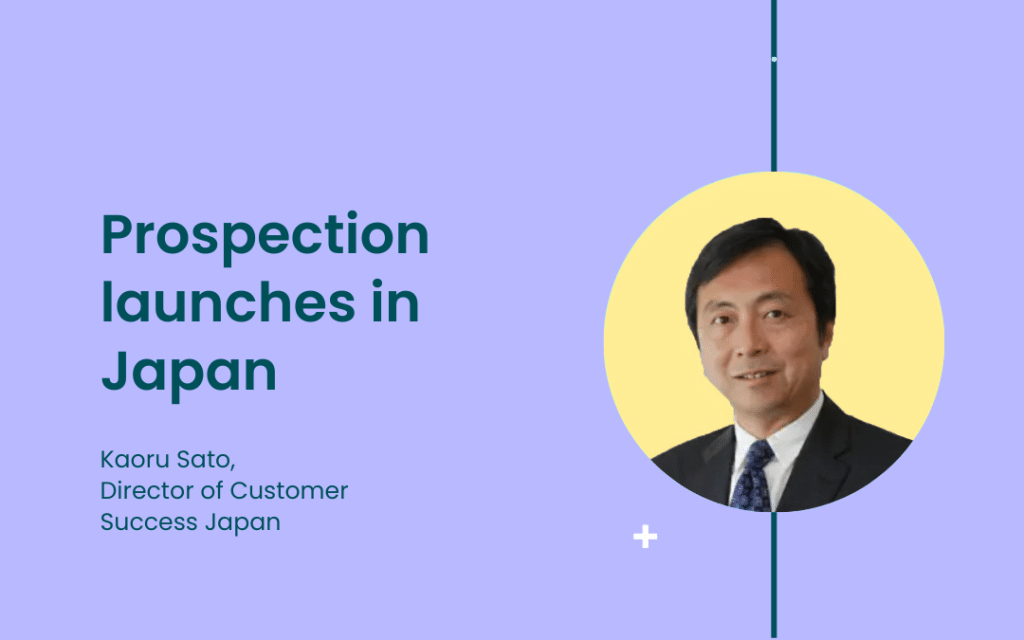 Prospection launches in Japan

Kaoru Sato,
Director of Customer Success Japan